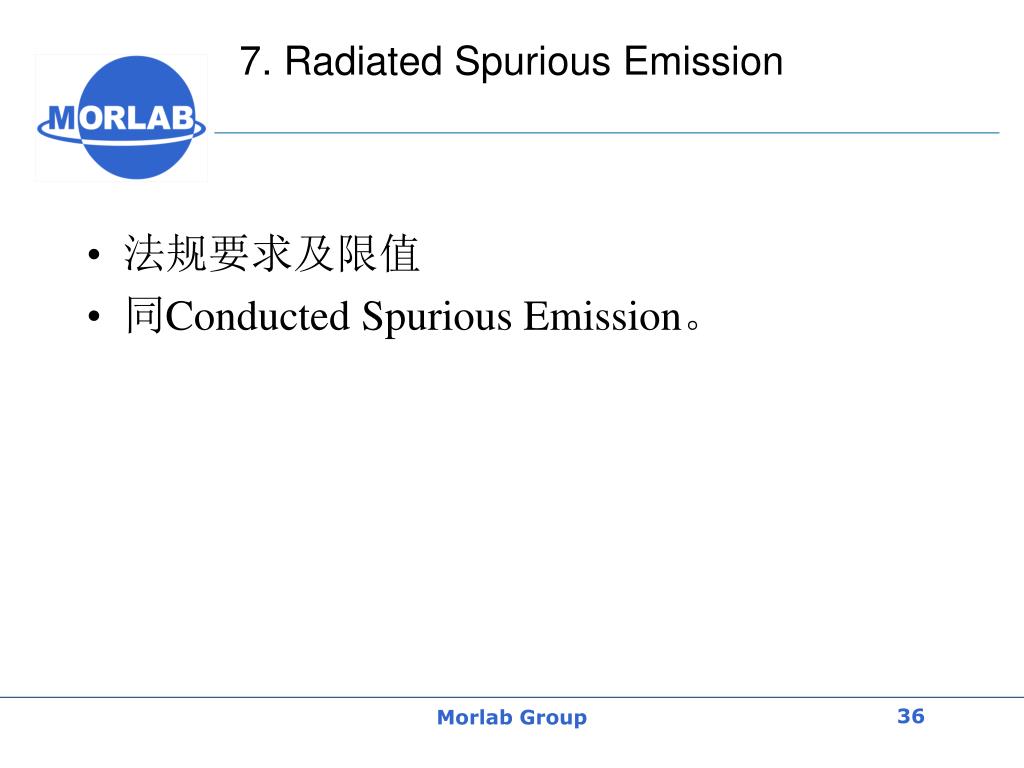 MORLAB

7. Radiated Spurious Emission

• 法规要求及限值
• 同Conducted Spurious Emission。

Morlab Group

36